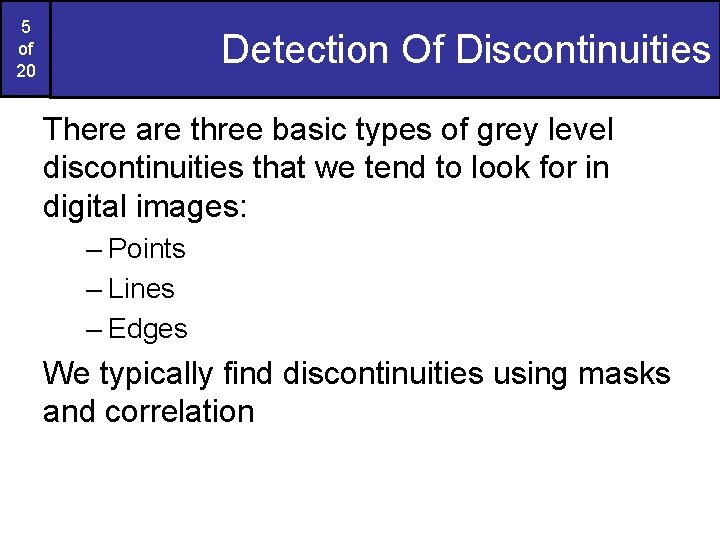 5
of
20

Detection Of Discontinuities

There are three basic types of grey level discontinuities that we tend to look for in digital images:

– Points
– Lines
– Edges

We typically find discontinuities using masks and correlation